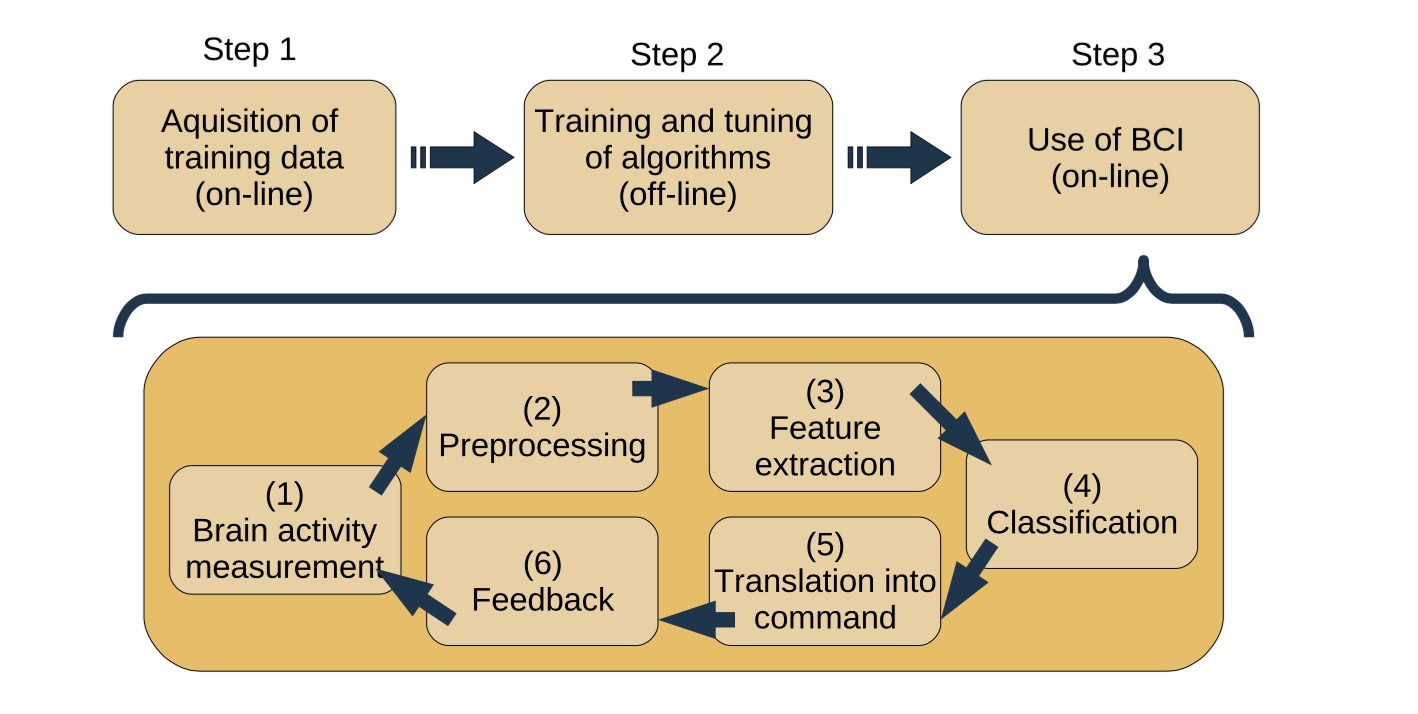 Step 1

Aquisition of training data (on-line)

Step 2

Training and tuning of algorithms (off-line)

Step 3

Use of BCI (on-line)

(1) Brain activity measurement

(2) Preprocessing

(3) Feature extraction

(4) Classification

(5) Translation into command

(6) Feedback